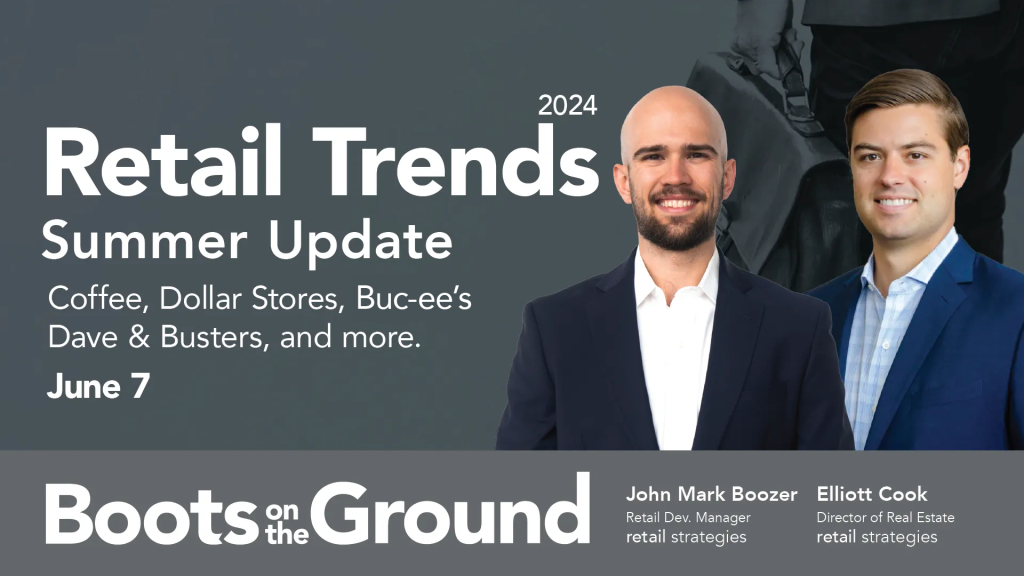 2024
Retail Trends
Summer Update

Coffee, Dollar Stores, Buc-ee's
Dave & Busters, and more.

June 7

Boots on the Ground

John Mark Boozer
Retail Dev. Manager
retail strategies

Elliott Cook
Director of Real Estate
retail strategies